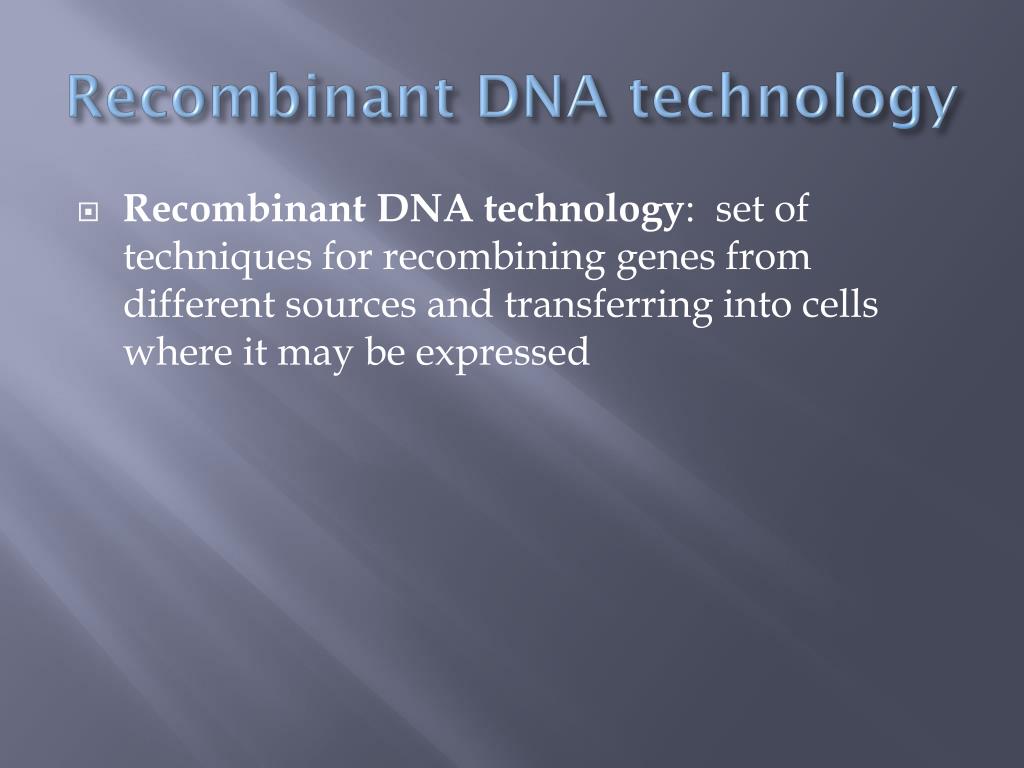 Recombinant DNA technology

Recombinant DNA technology: set of techniques for recombining genes from different sources and transferring into cells where it may be expressed